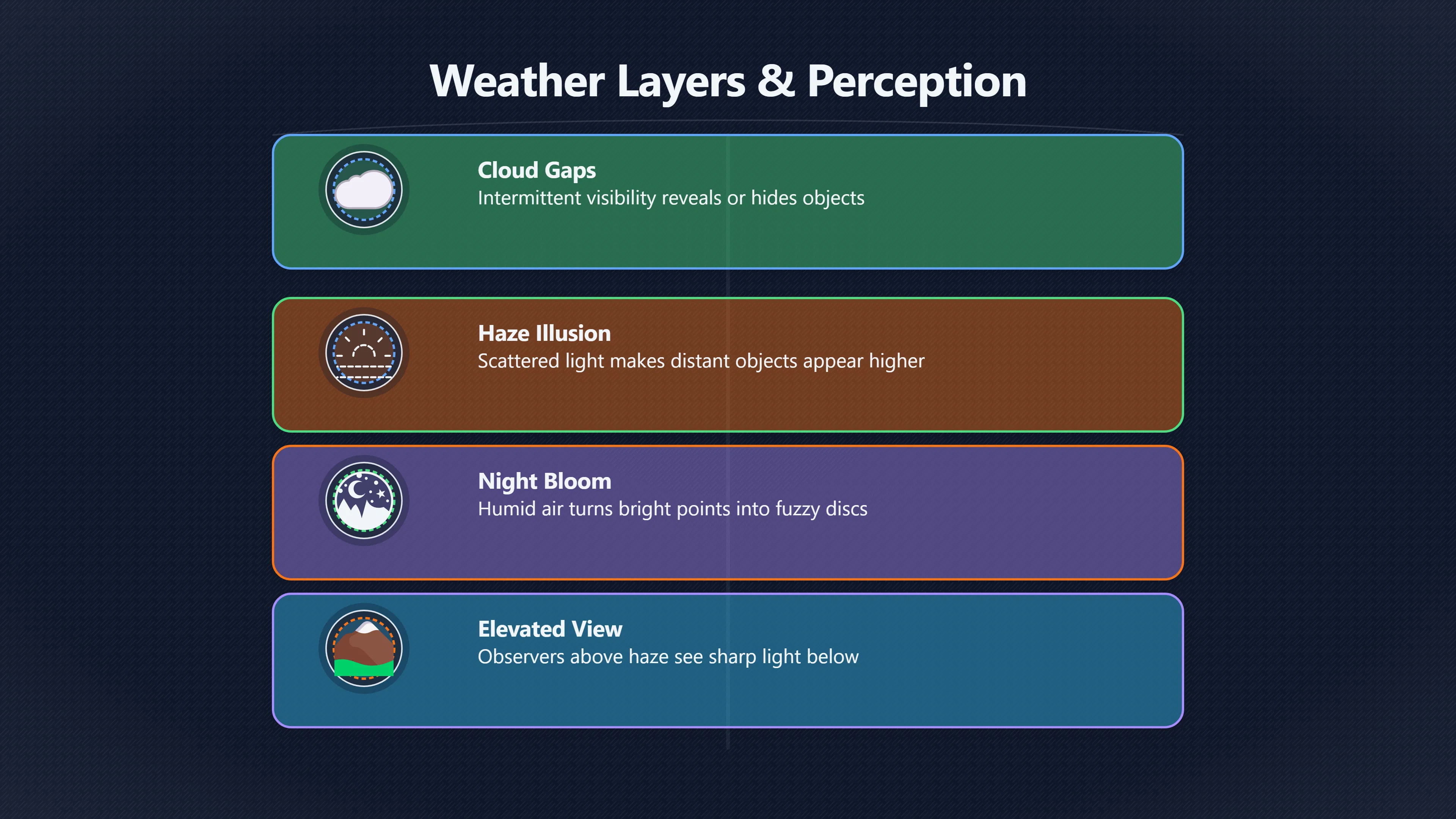 Weather Layers & Perception

Cloud Gaps
Intermittent visibility reveals or hides objects

Haze Illusion
Scattered light makes distant objects appear higher

Night Bloom
Humid air turns bright points into fuzzy discs

Elevated View
Observers above haze see sharp light below